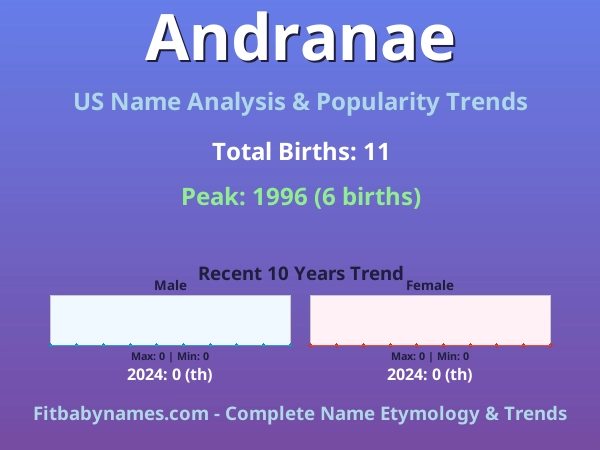 Andranae

US Name Analysis & Popularity Trends

Total Births: 11

Peak: 1996 (6 births)

Recent 10 Years Trend

Male

Max: 0 | Min: 0

2024: 0 (th)

Female

Max: 0 | Min: 0

2024: 0 (th)

Fitbabynames.com - Complete Name Etymology & Trends